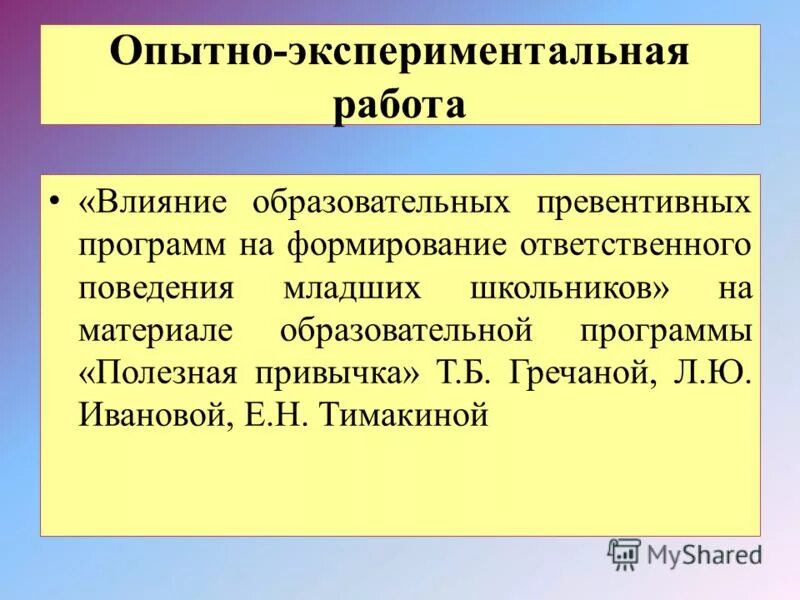 Опытно-экспериментальная работа

• «Влияние образовательных превентивных программ на формирование ответственного поведения младших школьников» на материале образовательной программы «Полезная привычка» Т.Б. Гречаной, Л.Ю. Ивановой, Е.Н. Тимакиной

MyShared